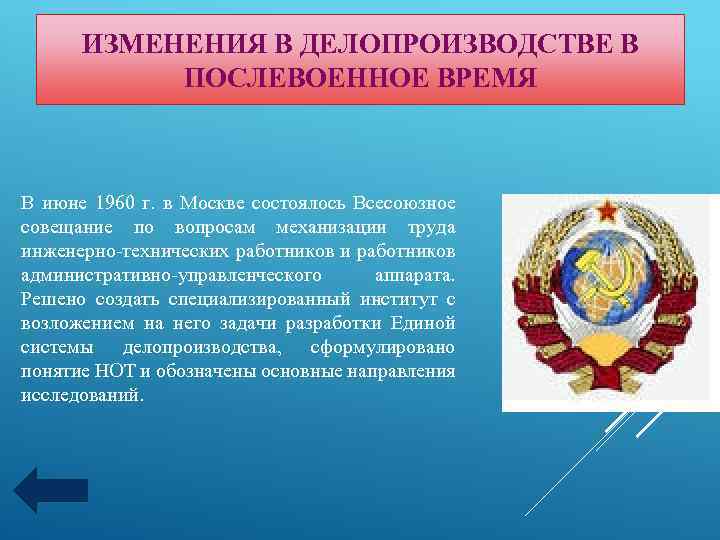 ИЗМЕНЕНИЯ В ДЕЛОПРОИЗВОДСТВЕ В ПОСЛЕВОЕННОЕ ВРЕМЯ

В июне 1960 г. в Москве состоялось Всесоюзное совещание по вопросам механизации труда инженерно-технических работников и работников административно-управленческого аппарата. Решено создать специализированный институт с возложением на него задачи разработки Единой системы делопроизводства, сформулировано понятие НОТ и обозначены основные направления исследований.